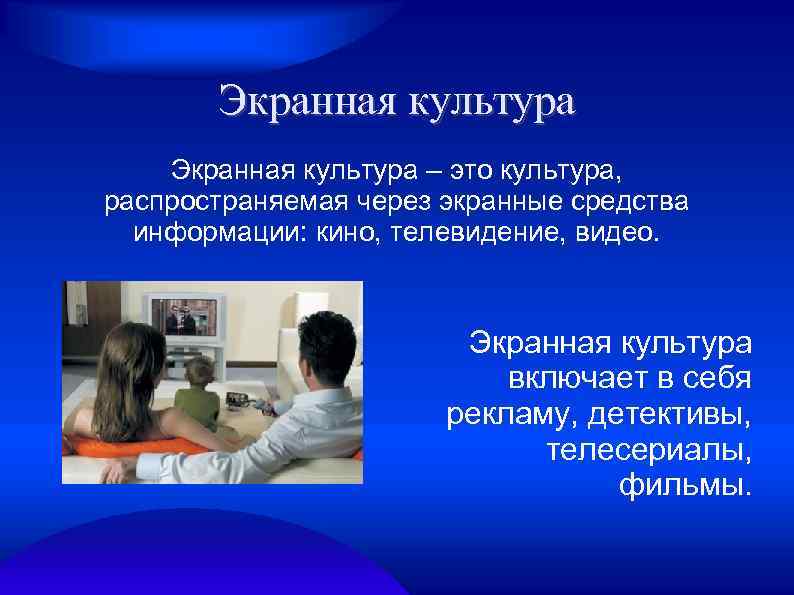 Экранная культура

Экранная культура – это культура, распространяемая через экранные средства информации: кино, телевидение, видео.

Экранная культура включает в себя рекламу, детективы, телесериалы, фильмы.